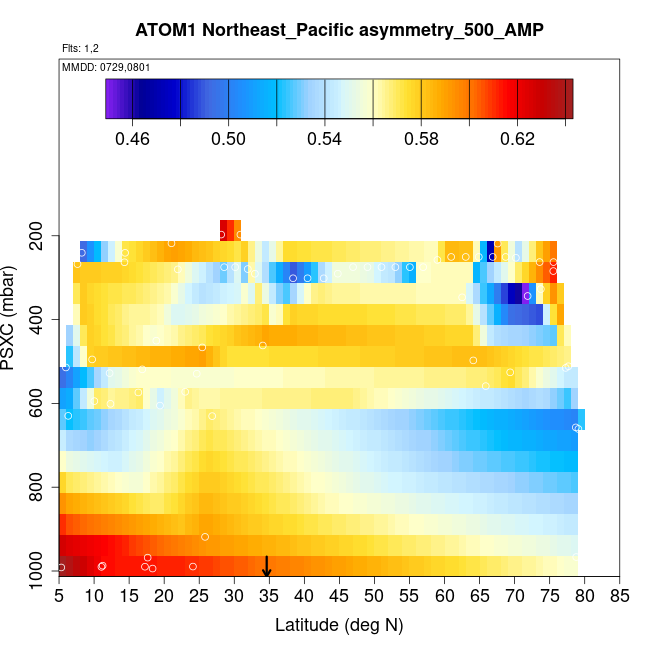 ATOM1 Northeast_Pacific asymmetry_500_AMP

Flts: 1,2

MMDD: 0729,0801

0.46 0.50 0.54 0.58 0.62

PSXC (mbar)

200
400
600
800
1000

5 10 15 20 25 30 35 40 45 50 55 60 65 70 75 80 85

Latitude (deg N)